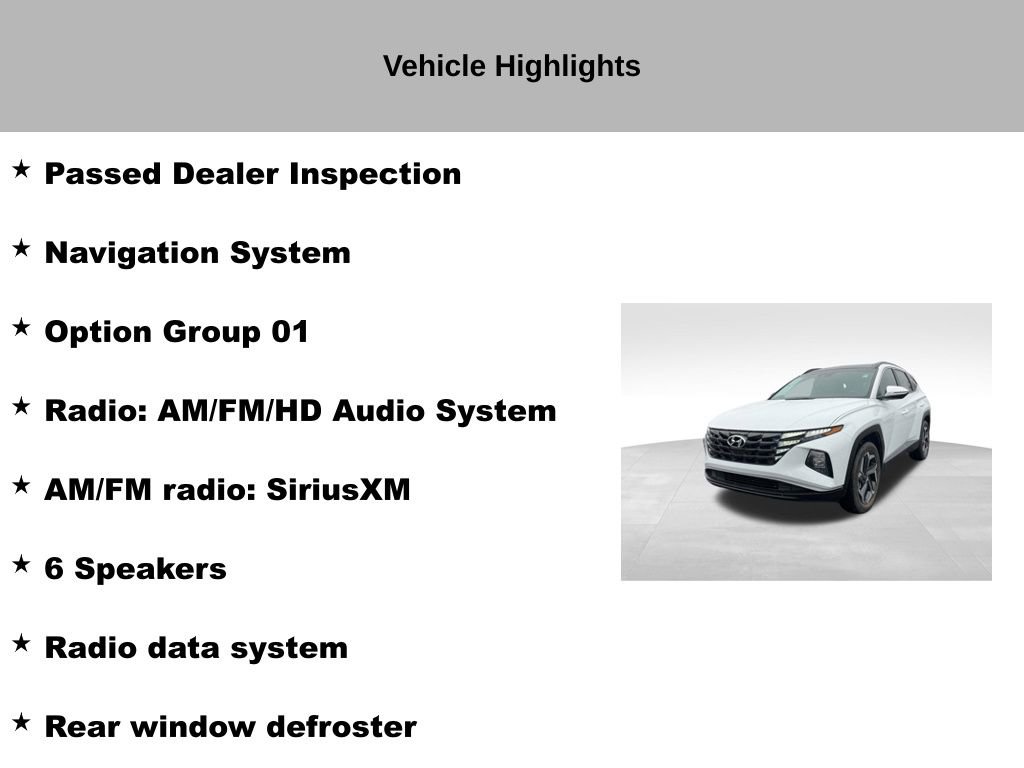 Vehicle Highlights

★ Passed Dealer Inspection

★ Navigation System

★ Option Group 01

★ Radio: AM/FM/HD Audio System

★ AM/FM radio: SiriusXM

★ 6 Speakers

★ Radio data system

★ Rear window defroster